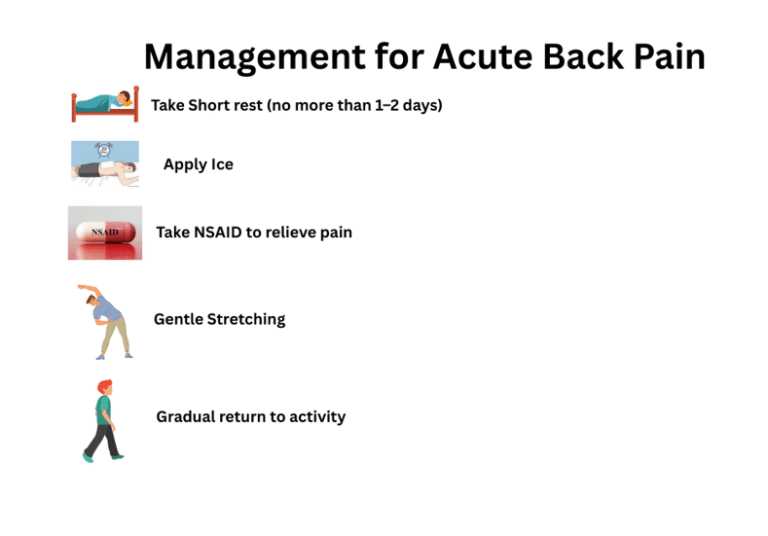 Management for Acute Back Pain

Take Short rest (no more than 1–2 days)

Apply Ice

NSAID

Take NSAID to relieve pain

Gentle Stretching

Gradual return to activity